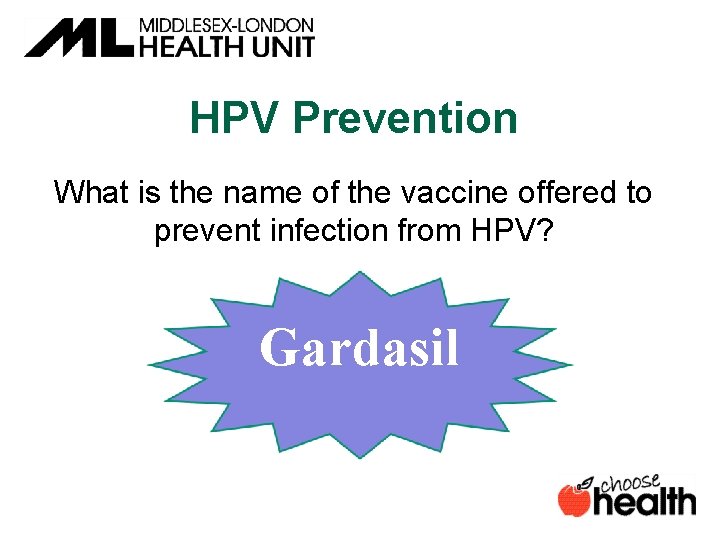 ML MIDDLESEX-LONDON HEALTH UNIT

HPV Prevention

What is the name of the vaccine offered to prevent infection from HPV?

Gardasil

choose health